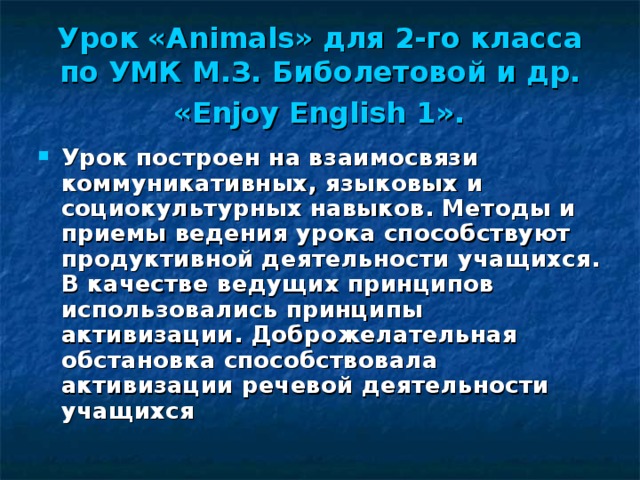 Урок «Animals» для 2-го класса по УМК М.З. Биболетовой и др. «Enjoy English 1».

Урок построен на взаимосвязи коммуникативных, языковых и социокультурных навыков. Методы и приемы ведения урока способствуют продуктивной деятельности учащихся. В качестве ведущих принципов использовались принципы активизации. Доброжелательная обстановка способствовала активизации речевой деятельности учащихся